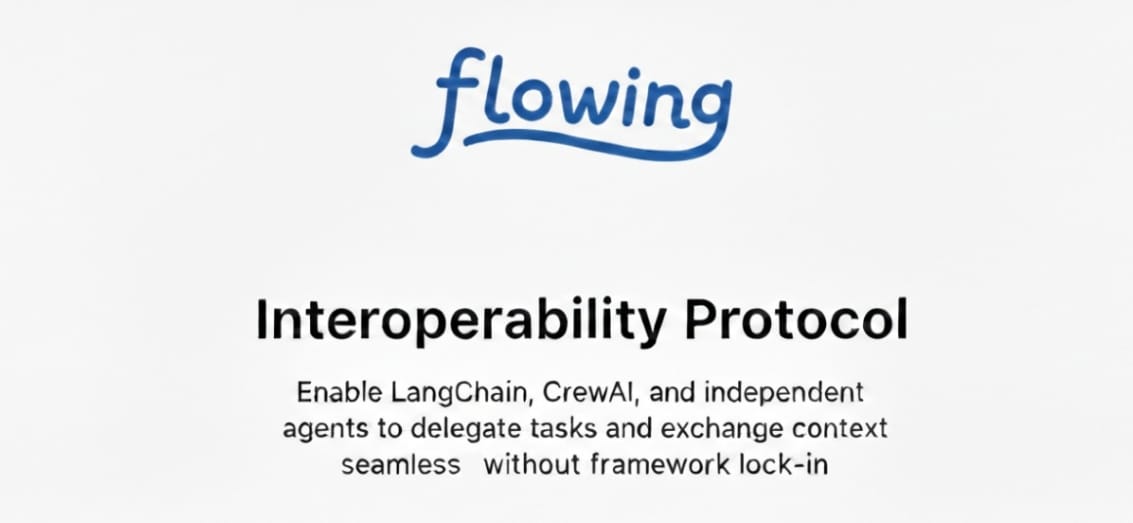 flowing

Interoperability Protocol

Enable LangChain, CrewAI, and independent agents to delegate tasks and exchange context seamless without framework lock-in